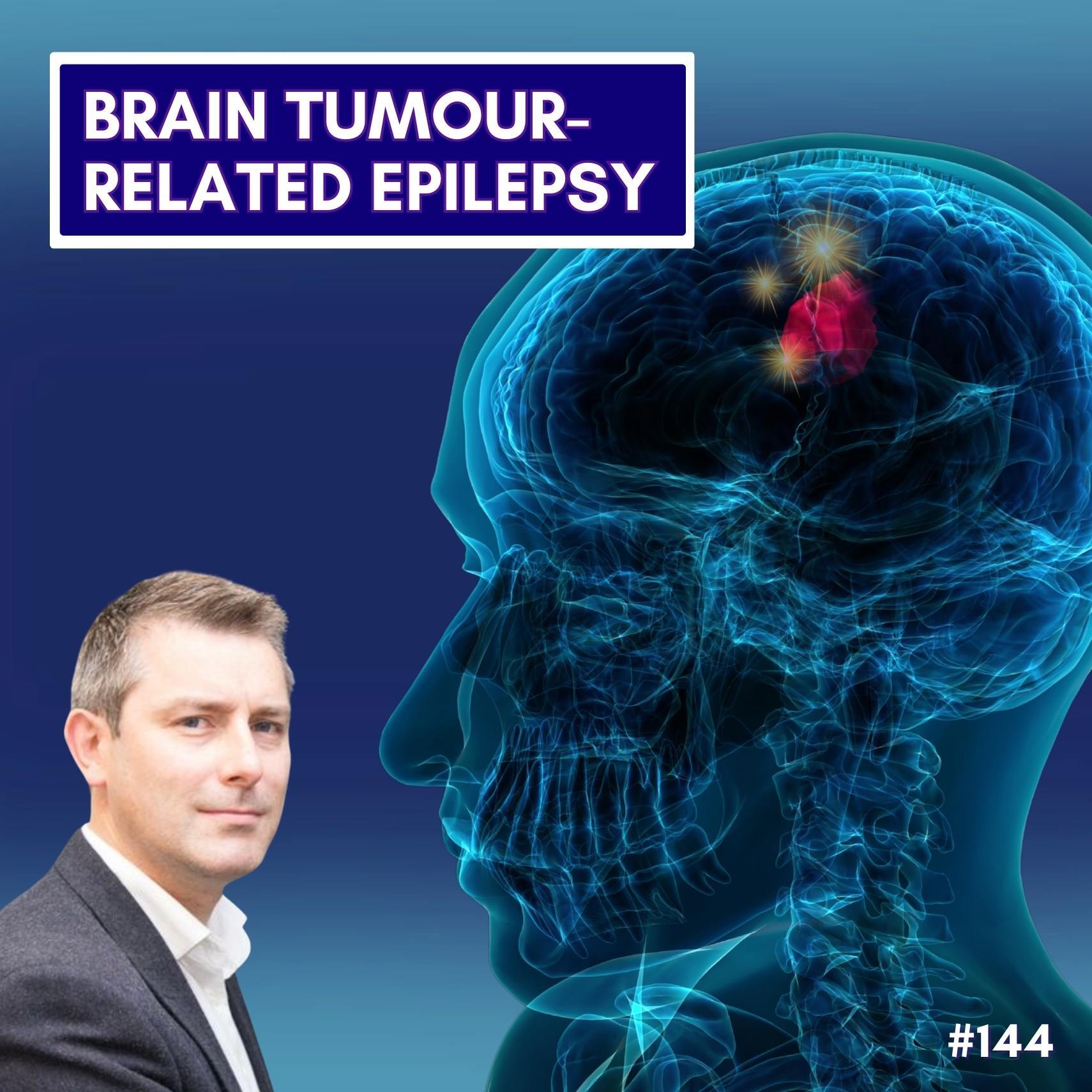 BRAIN TUMOUR-RELATED EPILEPSY

#144